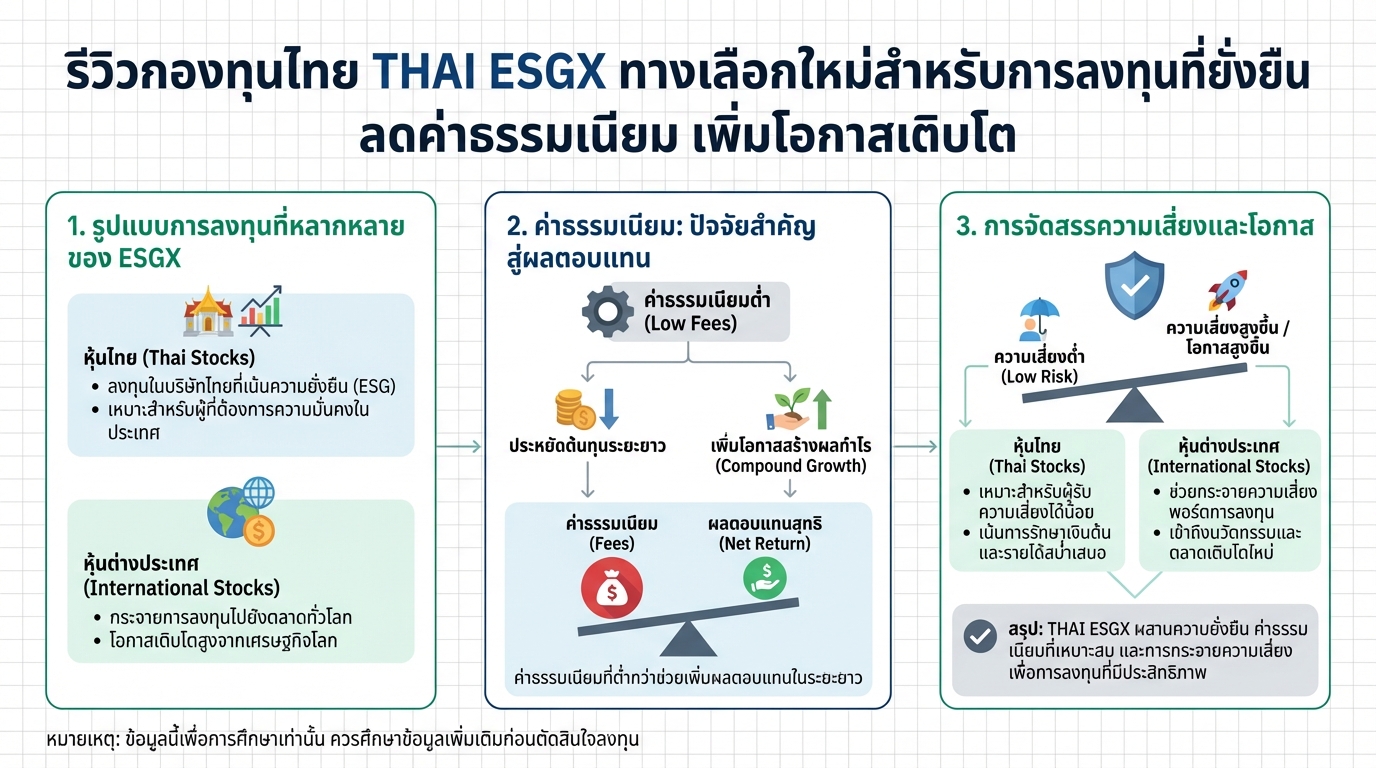 รีวิวกองทุนไทย THAI ESGX ทางเลือกใหม่สำหรับการลงทุนที่ยั่งยืน ลดค่าธรรมเนียม เพิ่มโอกาสเติบโต

1. รูปแบบการลงทุนที่หลากหลายของ ESGX

หุ้นไทย (Thai Stocks)
• ลงทุนในบริษัทไทยที่เน้นความยั่งยืน (ESG)
• เหมาะสำหรับผู้ที่ต้องการความมั่นคงในประเทศ

หุ้นต่างประเทศ (International Stocks)
• กระจายการลงทุนไปยังตลาดทั่วโลก
• โอกาสเติบโตสูงจากเศรษฐกิจโลก

2. ค่าธรรมเนียม: ปัจจัยสำคัญสู่ผลตอบแทน

ค่าธรรมเนียมต่ำ (Low Fees)

ประหยัดต้นทุนระยะยาว

เพิ่มโอกาสสร้างผลกำไร (Compound Growth)

ค่าธรรมเนียม (Fees)

ผลตอบแทนสุทธิ (Net Return)

ค่าธรรมเนียมที่ต่ำกว่าช่วยเพิ่มผลตอบแทนในระยะยาว

3. การจัดสรรความเสี่ยงและโอกาส

ความเสี่ยงต่ำ (Low Risk)

ความเสี่ยงสูงขึ้น / โอกาสสูงขึ้น

หุ้นไทย (Thai Stocks)
• เหมาะสำหรับผู้รับความเสี่ยงได้น้อย
• เน้นการรักษาเงินต้นและรายได้สม่ำเสมอ

หุ้นต่างประเทศ (International Stocks)
• ช่วยกระจายความเสี่ยงพอร์ตการลงทุน
• เข้าถึงนวัตกรรมและตลาดเติบโตใหม่

สรุป: THAI ESGX ผสานความยั่งยืน ค่าธรรมเนียมที่เหมาะสม และการกระจายความเสี่ยงเพื่อการลงทุนที่มีประสิทธิภาพ

หมายเหตุ: ข้อมูลนี้เพื่อการศึกษาเท่านั้น ควรศึกษาข้อมูลเพิ่มเติมก่อนตัดสินใจลงทุน